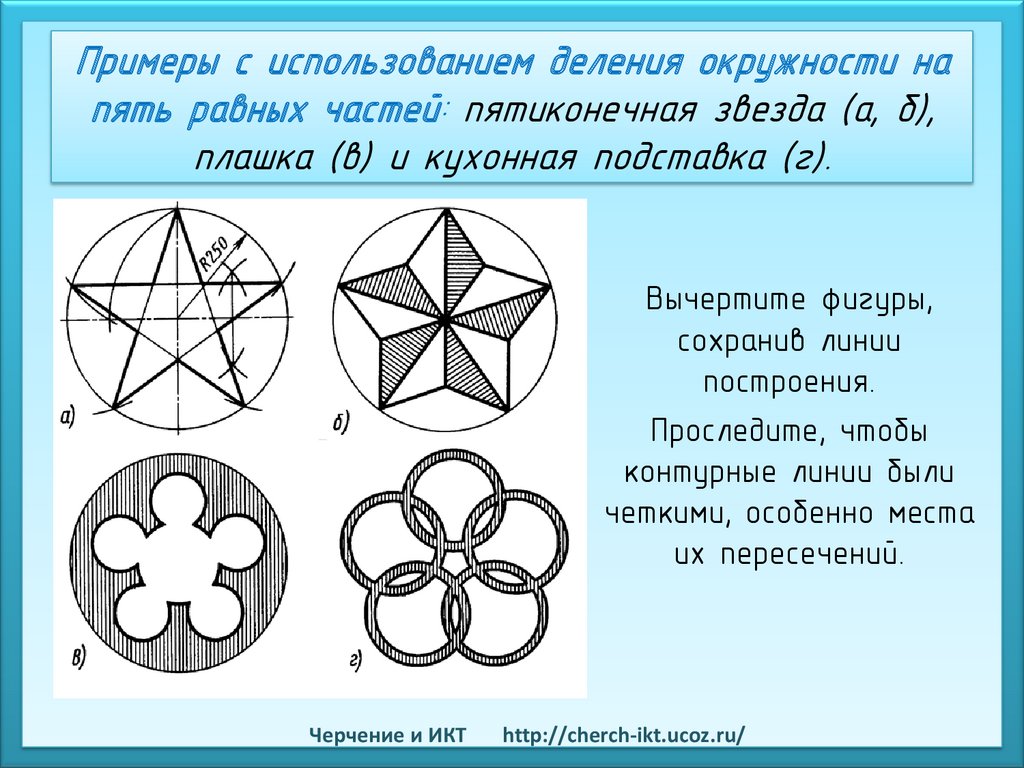 Примеры с использованием деления окружности на пять равных частей: пятиконечная звезда (а, б), плашка (в) и кухонная подставка (г).

R250

а)

б)

в)

г)

Вычертите фигуры, сохранив линии построения.

Проследите, чтобы контурные линии были четкими, особенно места их пересечений.

Черчение и ИКТ http://cherch-ikt.ucoz.ru/